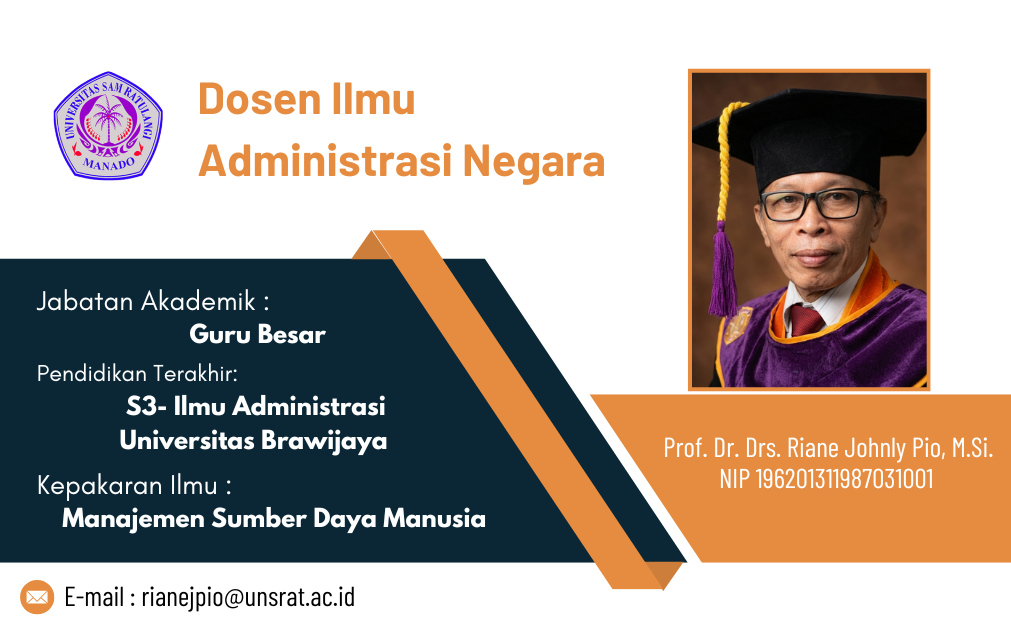 UNIVERSITAS SAM RATULANGI
MANADO

Dosen Ilmu Administrasi Negara

Jabatan Akademik :
Guru Besar

Pendidikan Terakhir:
S3- Ilmu Administrasi
Universitas Brawijaya

Kepakaran Ilmu :
Manajemen Sumber Daya Manusia

Prof. Dr. Drs. Riane Johnly Pio, M.Si.
NIP 196201311987031001

E-mail : rianejpio@unsrat.ac.id